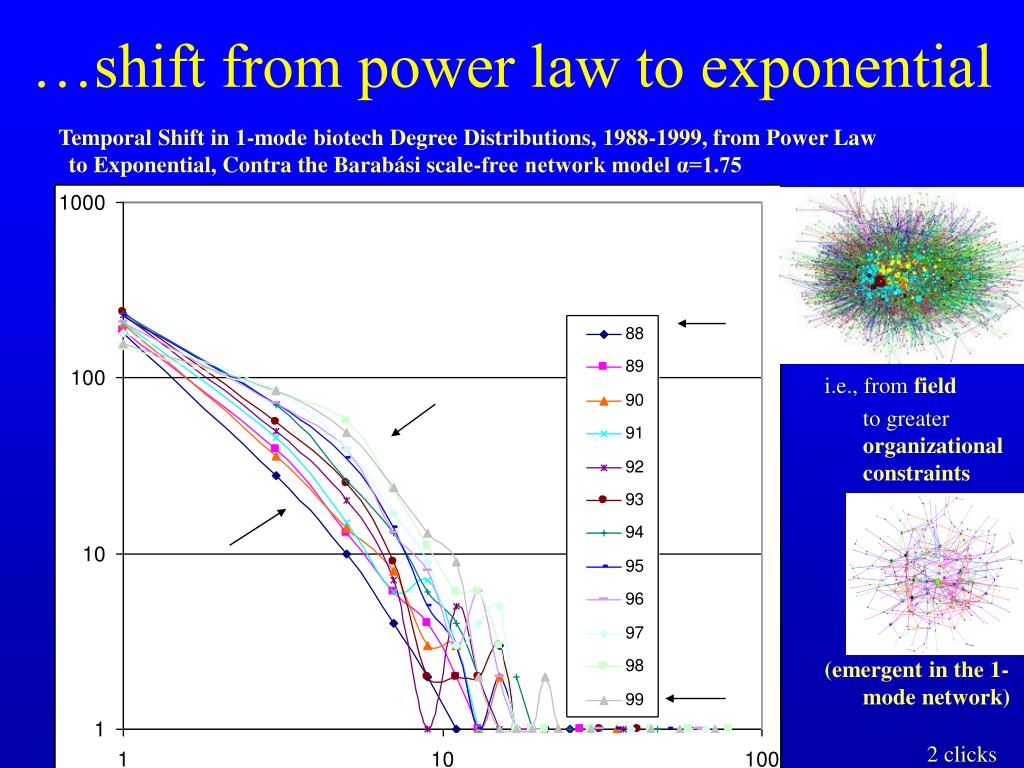 …shift from power law to exponential

Temporal Shift in 1-mode biotech Degree Distributions, 1988-1999, from Power Law to Exponential, Contra the Barabási scale-free network model α=1.75

1000

100

10

1

1

10

100

88
89
90
91
92
93
94
95
96
97
98
99

i.e., from field to greater organizational constraints

(emergent in the 1-mode network)

2 clicks